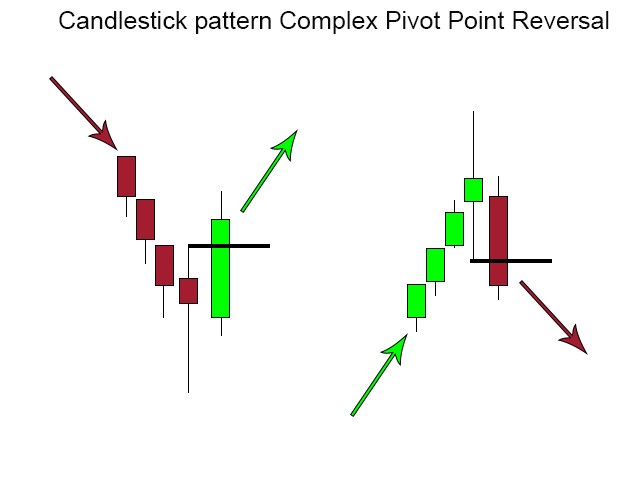 Candlestick pattern Complex Pivot Point Reversal